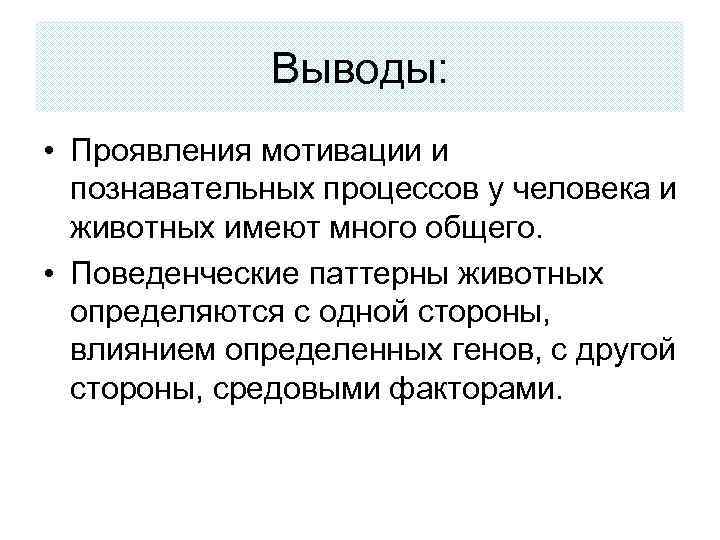 Выводы:

• Проявления мотивации и познавательных процессов у человека и животных имеют много общего.

• Поведенческие паттерны животных определяются с одной стороны, влиянием определенных генов, с другой стороны, средовыми факторами.